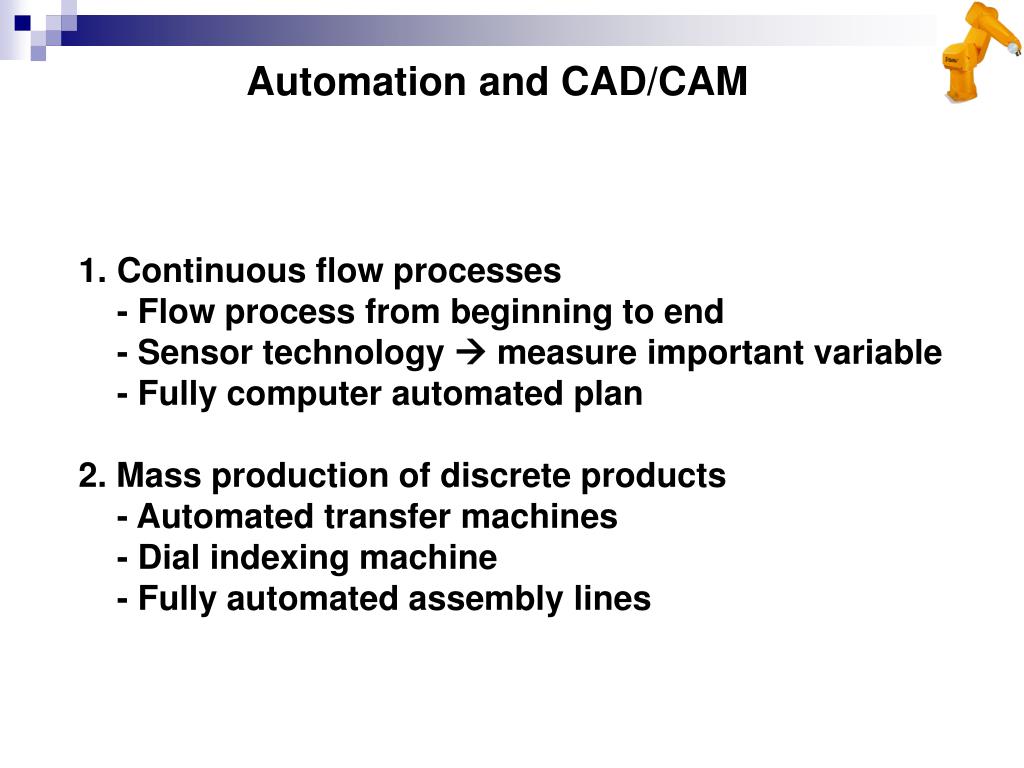 Automation and CAD/CAM

1. Continuous flow processes
- Flow process from beginning to end
- Sensor technology → measure important variable
- Fully computer automated plan

2. Mass production of discrete products
- Automated transfer machines
- Dial indexing machine
- Fully automated assembly lines